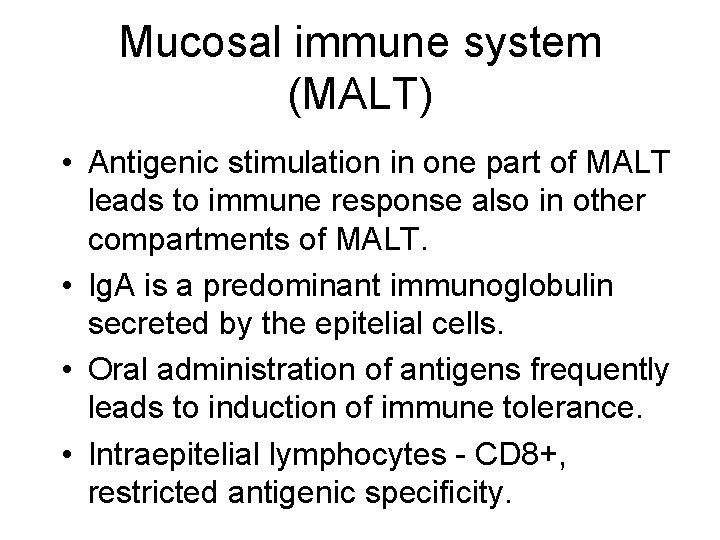 Mucosal immune system (MALT)

• Antigenic stimulation in one part of MALT leads to immune response also in other compartments of MALT.

• IgA is a predominant immunoglobulin secreted by the epitelial cells.

• Oral administration of antigens frequently leads to induction of immune tolerance.

• Intraepitelial lymphocytes - CD8+, restricted antigenic specificity.